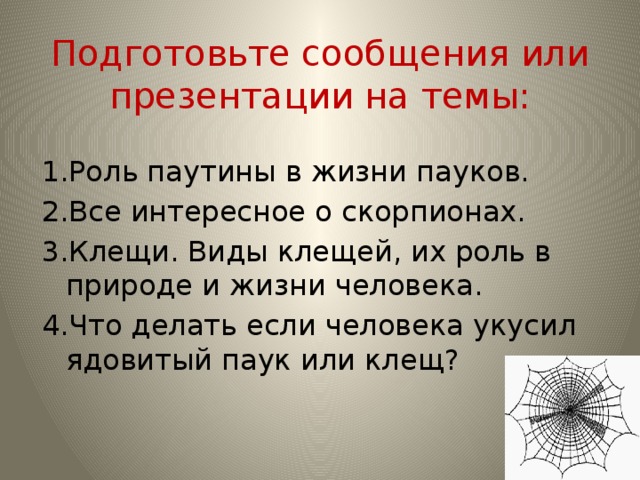 Подготовьте сообщения или презентации на темы:

1.Роль паутины в жизни пауков.
2.Все интересное о скорпионах.
3.Клещи. Виды клещей, их роль в природе и жизни человека.
4.Что делать если человека укусил ядовитый паук или клещ?